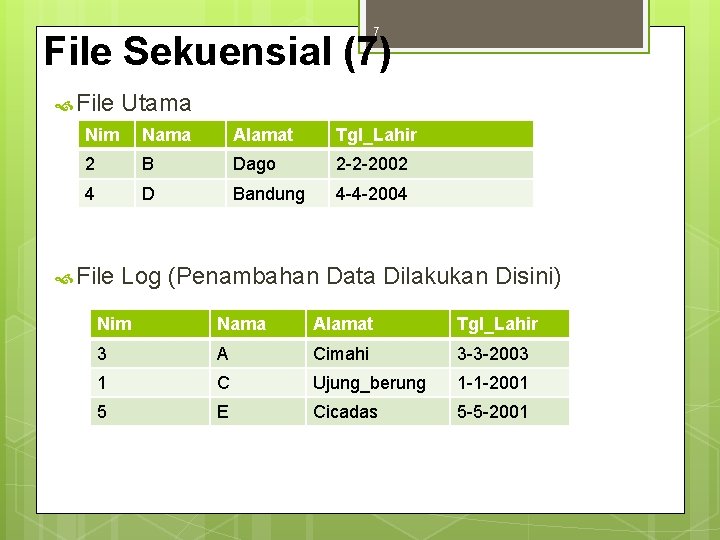 7

File Sekuensial (7)

File Utama

| Nim | Nama | Alamat | Tgl_Lahir |
|---|---|---|---|
| 2 | B | Dago | 2-2-2002 |
| 4 | D | Bandung | 4-4-2004 |

File Log (Penambahan Data Dilakukan Disini)

| Nim | Nama | Alamat | Tgl_Lahir |
|---|---|---|---|
| 3 | A | Cimahi | 3-3-2003 |
| 1 | C | Ujung_berung | 1-1-2001 |
| 5 | E | Cicadas | 5-5-2001 |